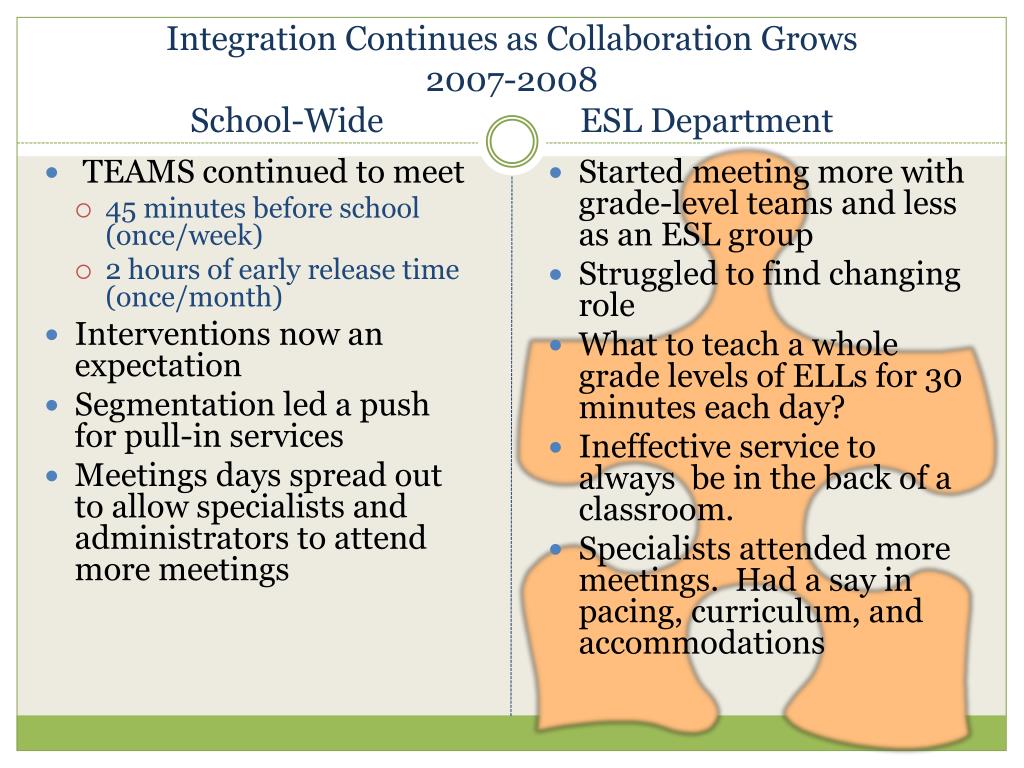 Integration Continues as Collaboration Grows
2007-2008

School-Wide

- TEAMS continued to meet
  - 45 minutes before school (once/week)
  - 2 hours of early release time (once/month)
- Interventions now an expectation
- Segmentation led a push for pull-in services
- Meetings days spread out to allow specialists and administrators to attend more meetings

ESL Department

- Started meeting more with grade-level teams and less as an ESL group
- Struggled to find changing role
- What to teach a whole grade levels of ELLs for 30 minutes each day?
- Ineffective service to always be in the back of a classroom.
- Specialists attended more meetings. Had a say in pacing, curriculum, and accommodations